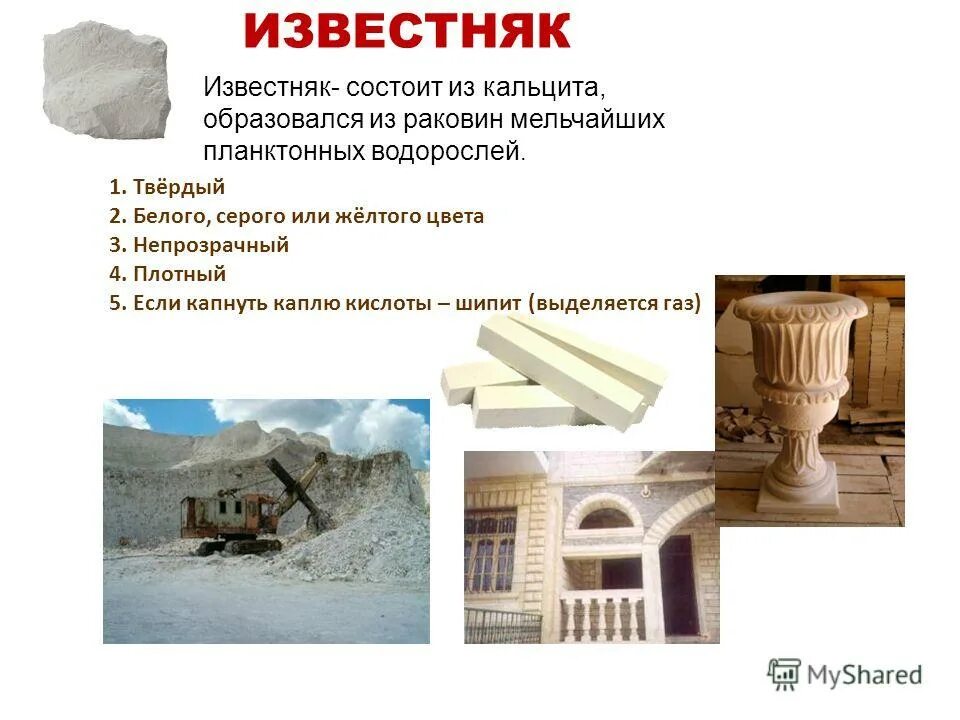 ИЗВЕСТНЯК

Известняк- состоит из кальцита, образовался из раковин мельчайших планктонных водорослей.

1. Твёрдый
2. Белого, серого или жёлтого цвета
3. Непрозрачный
4. Плотный
5. Если капнуть каплю кислоты – шипит (выделяется газ)

MyShared